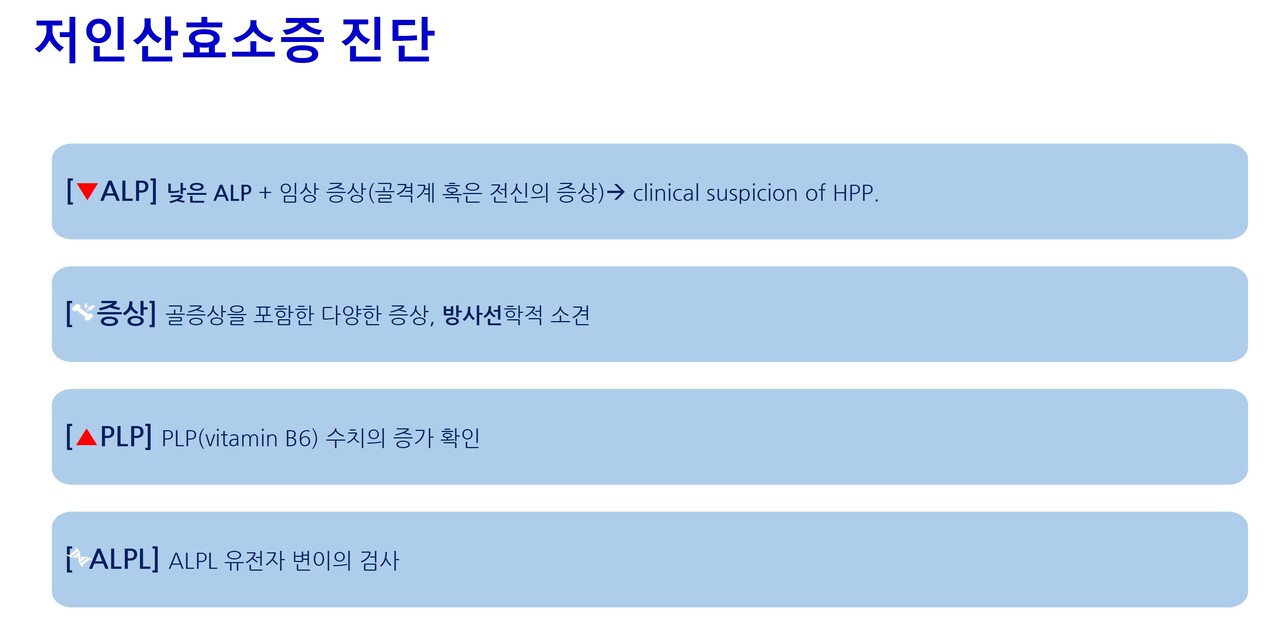 저인산효소증 진단

[▼ALP] 낮은 ALP + 임상 증상(골격계 혹은 전신의 증상)→ clinical suspicion of HPP.

[증상] 골증상을 포함한 다양한 증상, 방사선학적 소견

[▲PLP] PLP(vitamin B6) 수치의 증가 확인

[ALPL] ALPL 유전자 변이의 검사